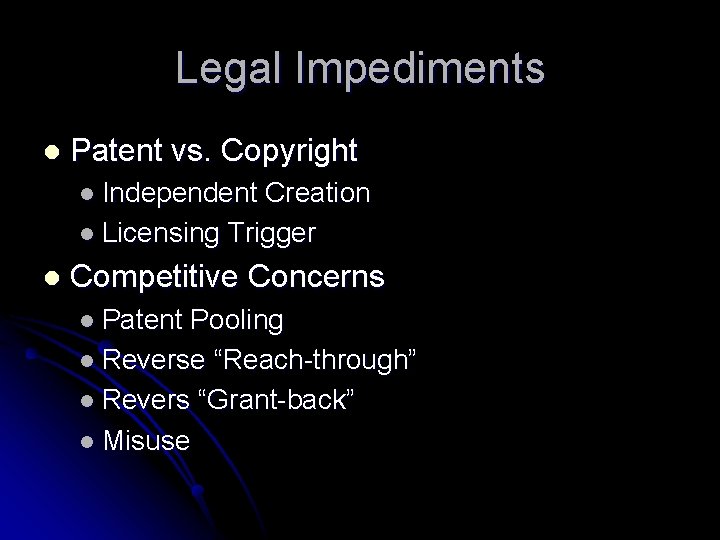 Legal Impediments

- Patent vs. Copyright
  - Independent Creation
  - Licensing Trigger
- Competitive Concerns
  - Patent Pooling
  - Reverse “Reach-through”
  - Revers “Grant-back”
  - Misuse